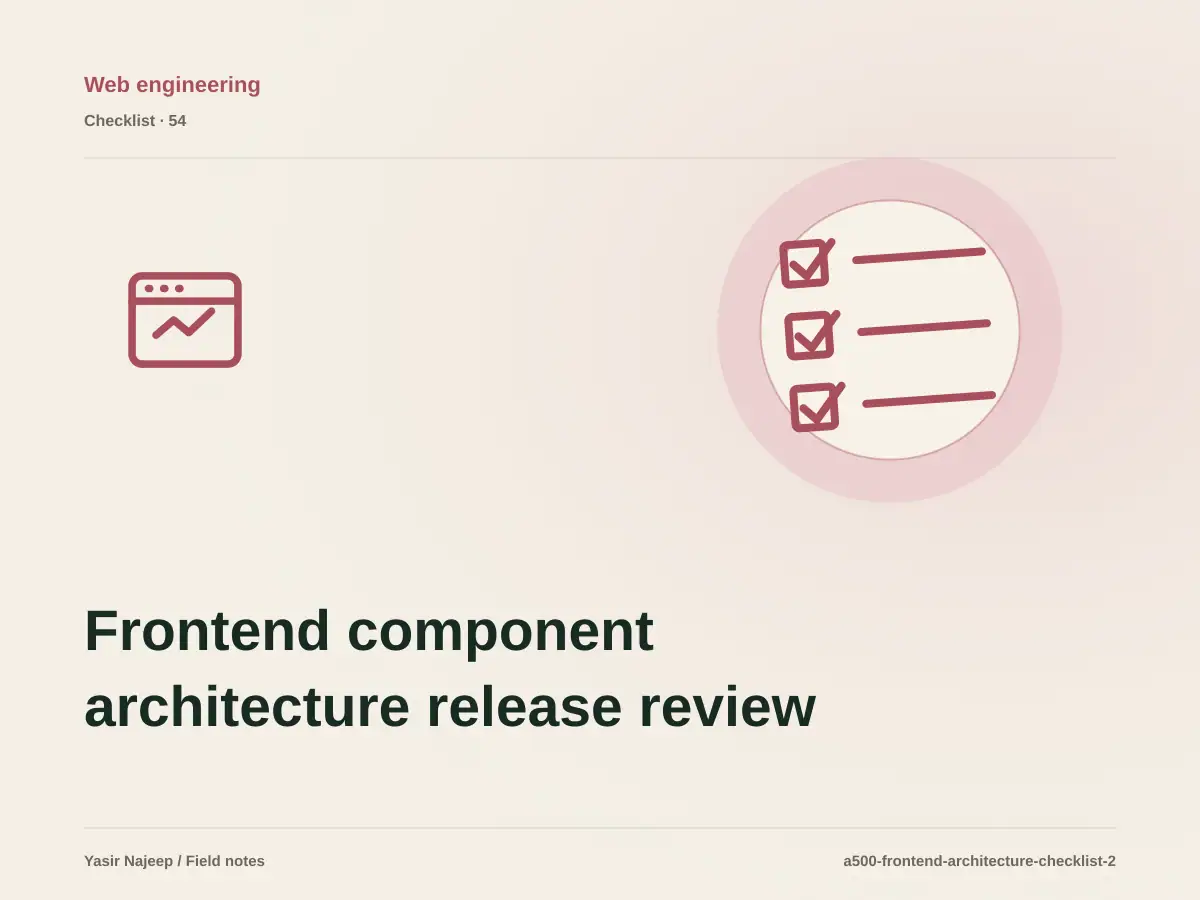 Web engineering

Checklist · 54

Frontend component architecture release review

Yasir Najeep / Field notes

a500-frontend-architecture-checklist-2